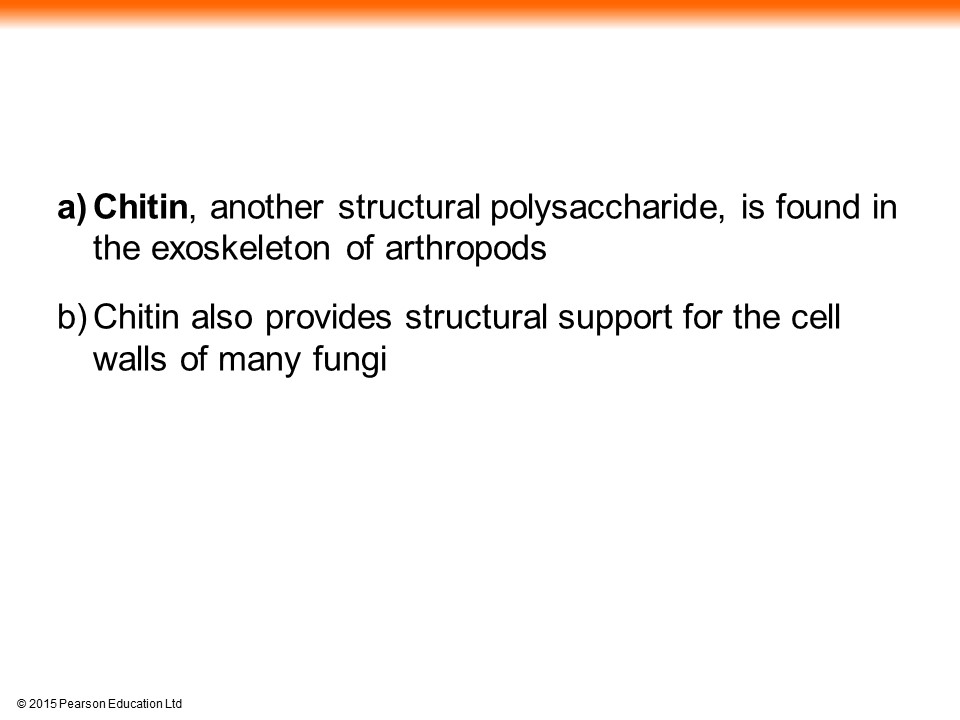 a) Chitin, another structural polysaccharide, is found in the exoskeleton of arthropods

b) Chitin also provides structural support for the cell walls of many fungi

© 2015 Pearson Education Ltd